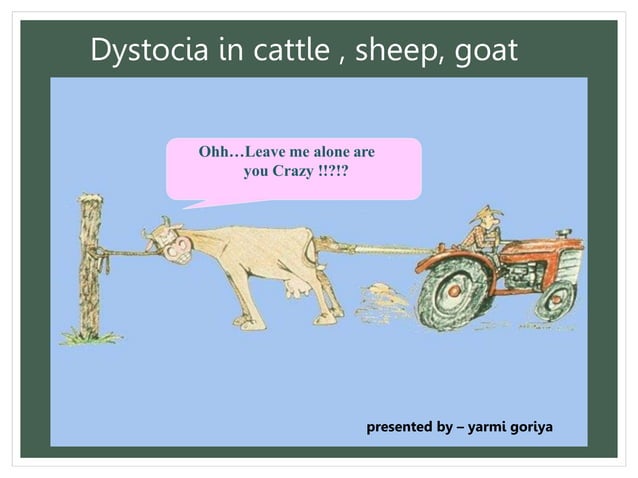 Dystocia in cattle , sheep, goat

Ohh…Leave me alone are you Crazy !!?!?

presented by – yarmi goriya